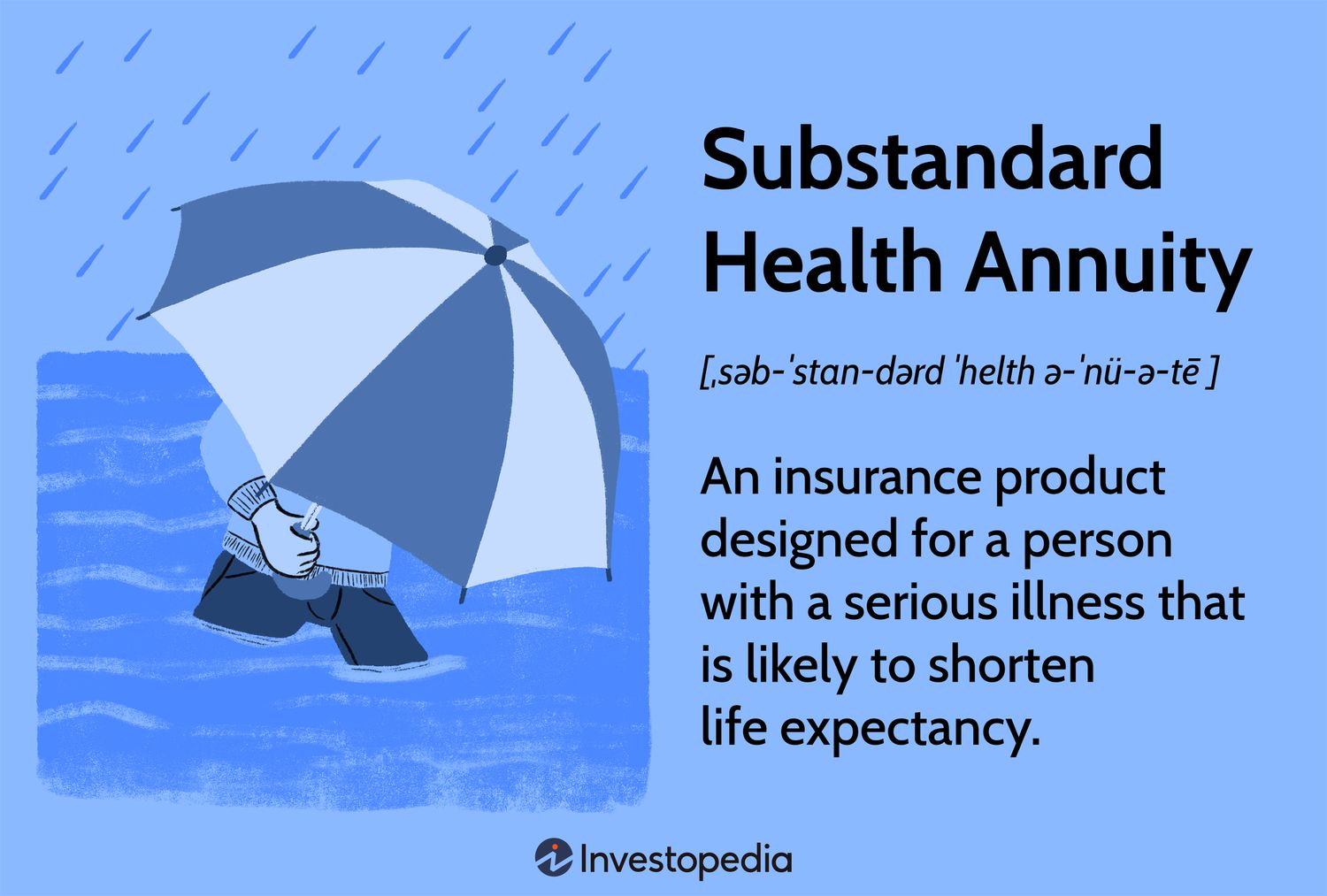 Substandard Health Annuity

[ˌsəb-ˈstan-dərd ˈhelth ə-ˈnü-ə-tē ]

An insurance product designed for a person with a serious illness that is likely to shorten life expectancy.

Investopedia